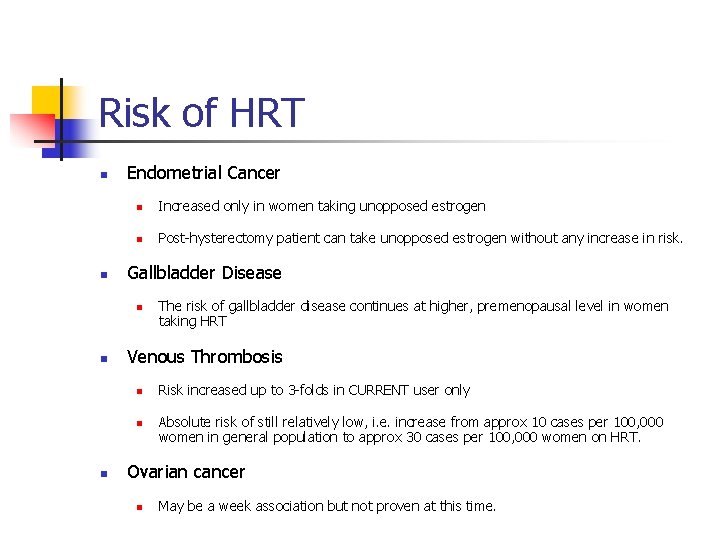 Risk of HRT

Endometrial Cancer

Increased only in women taking unopposed estrogen

Post-hysterectomy patient can take unopposed estrogen without any increase in risk.

Gallbladder Disease

The risk of gallbladder disease continues at higher, premenopausal level in women taking HRT

Venous Thrombosis

Risk increased up to 3-folds in CURRENT user only

Absolute risk of still relatively low, i.e. increase from approx 10 cases per 100,000 women in general population to approx 30 cases per 100,000 women on HRT.

Ovarian cancer

May be a week association but not proven at this time.